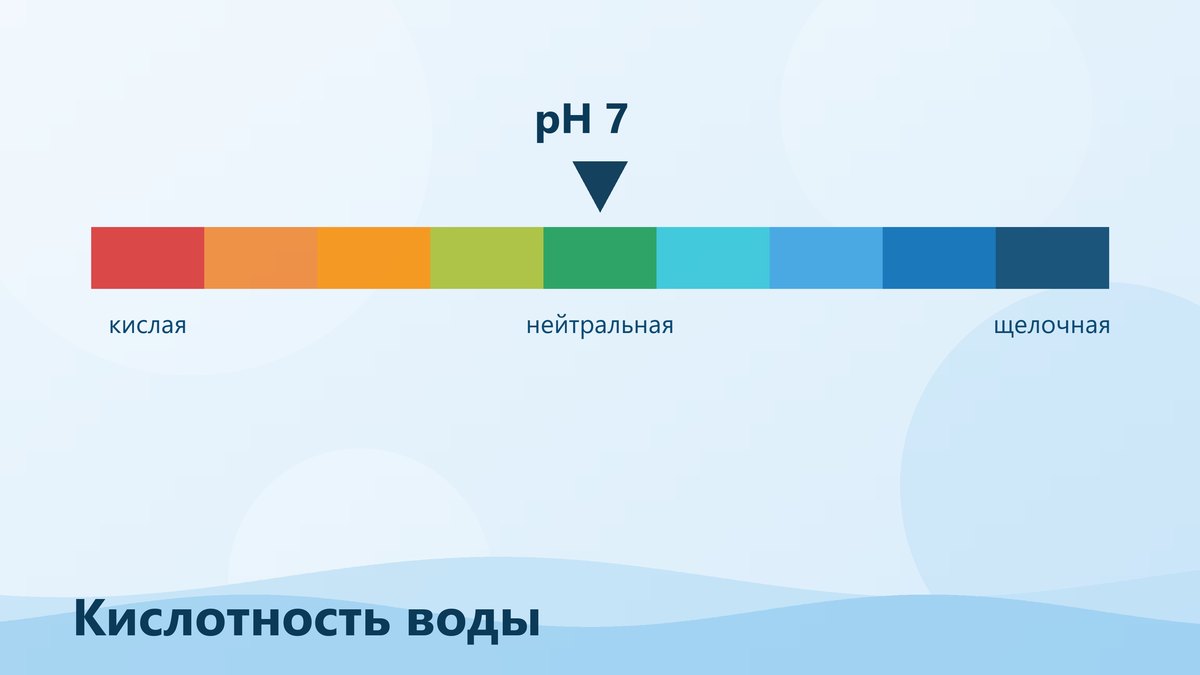 pH 7

кислая

нейтральная

щелочная

Кислотность воды